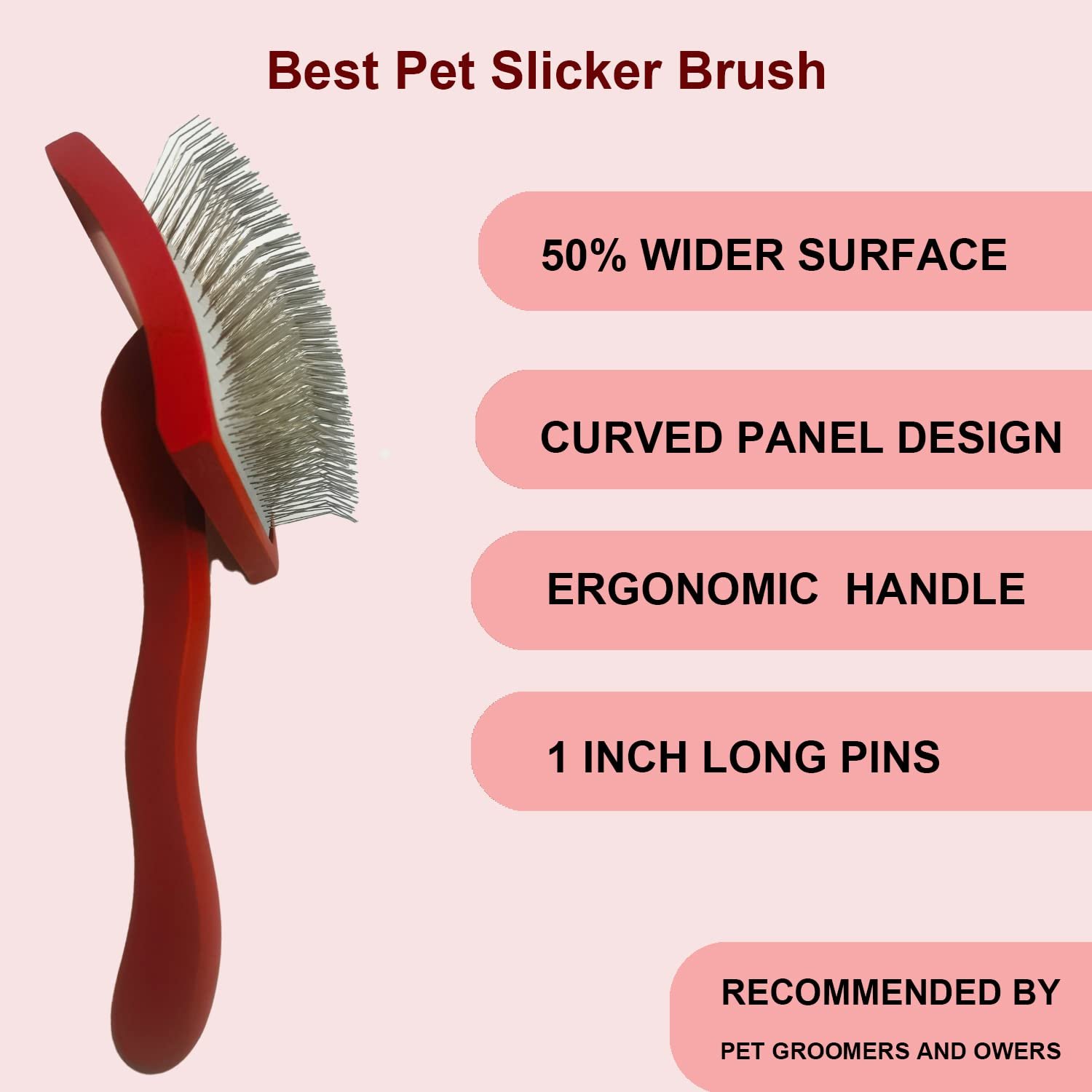 Best Pet Slicker Brush

50% WIDER SURFACE

CURVED PANEL DESIGN

ERGONOMIC HANDLE

1 INCH LONG PINS

RECOMMENDED BY

PET GROOMERS AND OWERS